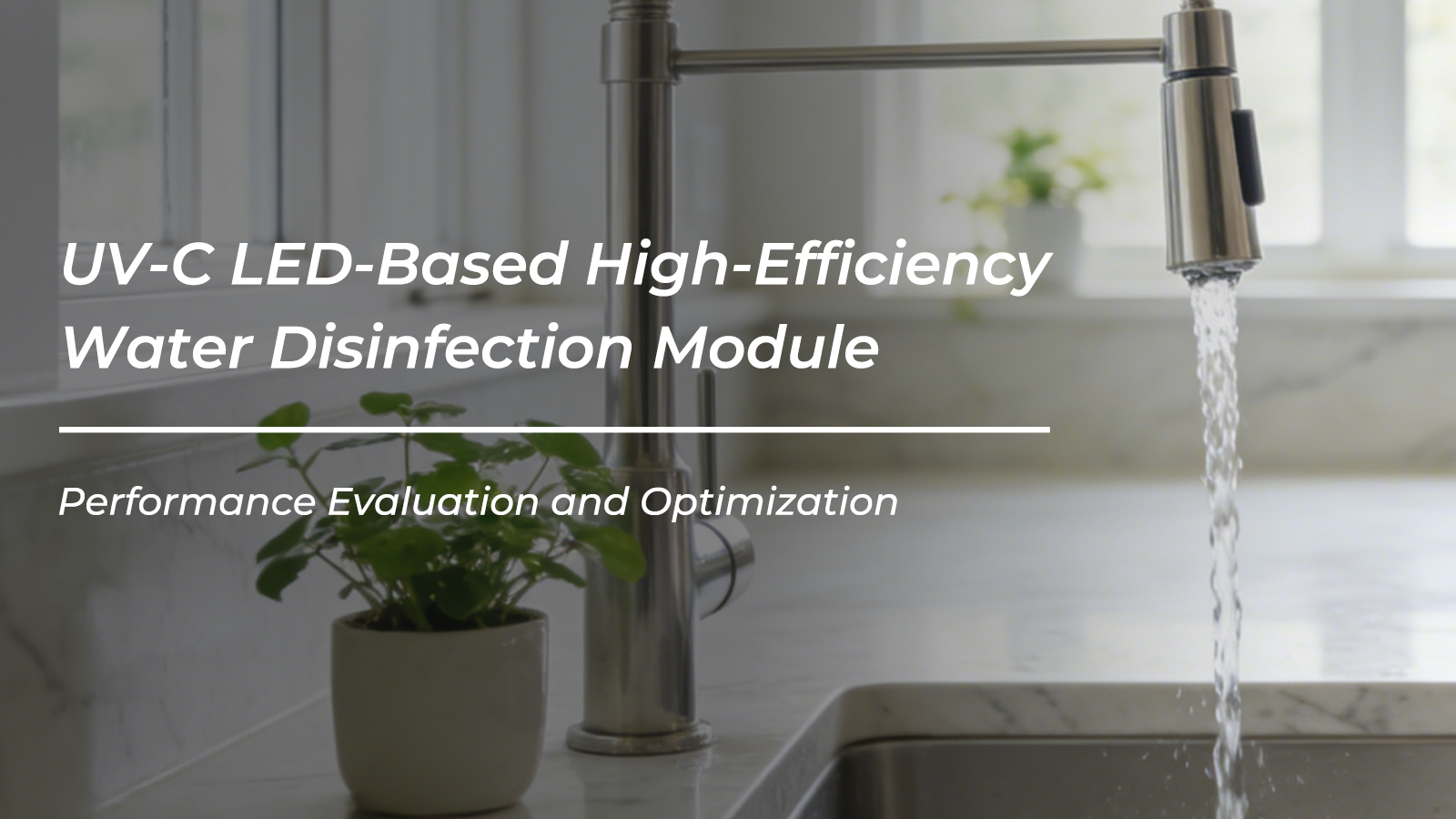 UV-C LED-Based High-Efficiency Water Disinfection Module

Performance Evaluation and Optimization